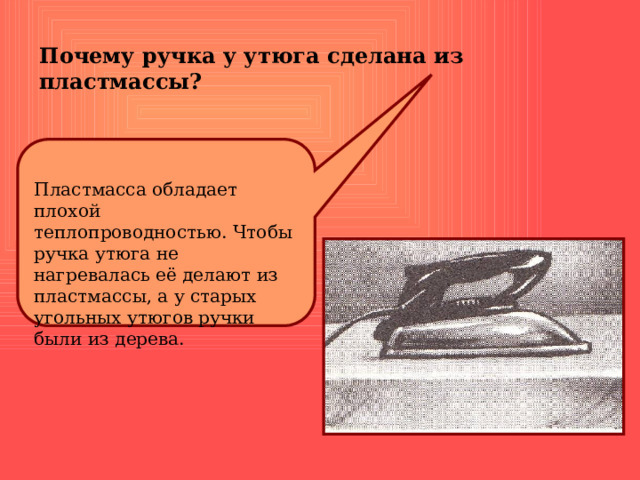 Почему ручка у утюга сделана из пластмассы?

Пластмасса обладает плохой теплопроводностью. Чтобы ручка утюга не нагревалась её делают из пластмассы, а у старых угольных утюгов ручки были из дерева.